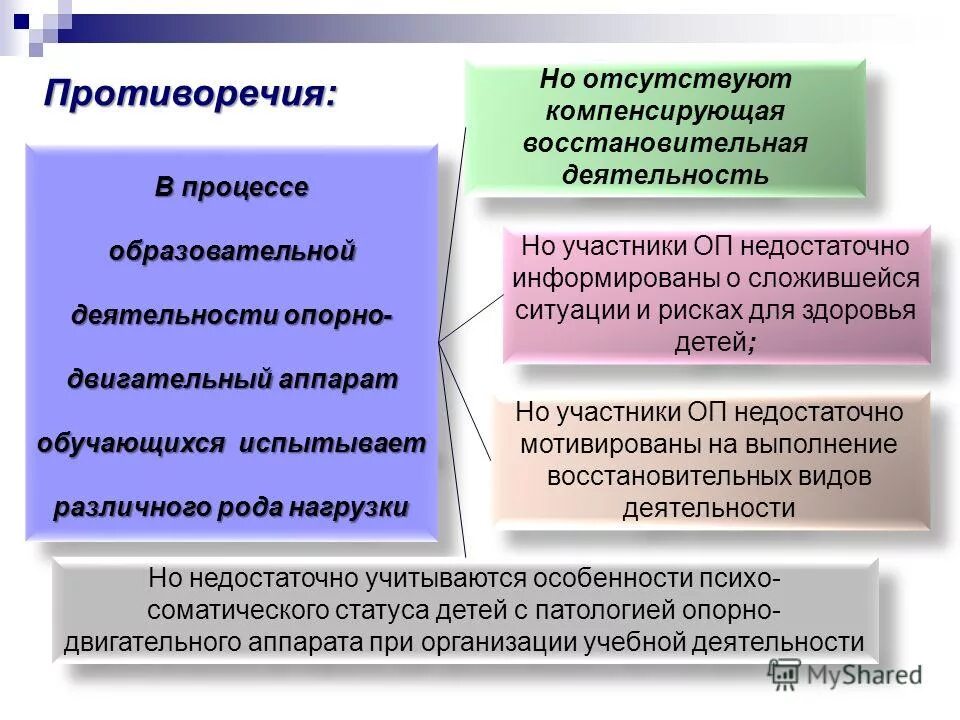 Противоречия:

В процессе образовательной деятельности опорно-двигательный аппарат обучающихся испытывает различного рода нагрузки

Но отсутствуют компенсирующая восстановительная деятельность

Но участники ОП недостаточно информированы о сложившейся ситуации и рисках для здоровья детей;

Но участники ОП недостаточно мотивированы на выполнение восстановительных видов деятельности

Но недостаточно учитываются особенности психо-соматического статуса детей с патологией опорно-двигательного аппарата при организации учебной деятельности

MyShared